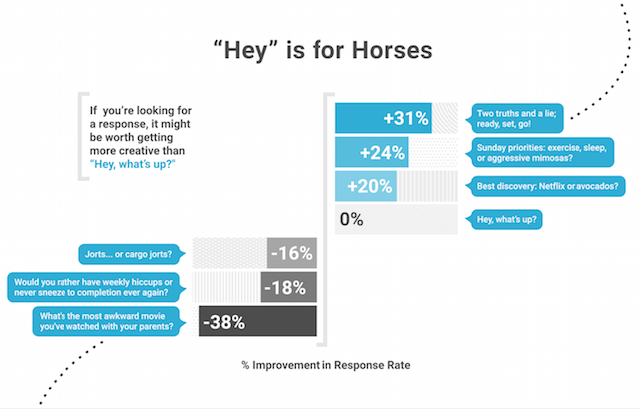 “Hey” is for Horses

If you’re looking for a response, it might be worth getting more creative than “Hey, what’s up?”

+31%
Two truths and a lie; ready, set, go!

+24%
Sunday priorities: exercise, sleep, or aggressive mimosas?

+20%
Best discovery: Netflix or avocados?

0%
Hey, what’s up?

Jorts... or cargo jorts?
-16%

Would you rather have weekly hiccups or never sneeze to completion ever again?
-18%

What’s the most awkward movie you’ve watched with your parents?
-38%

% Improvement in Response Rate